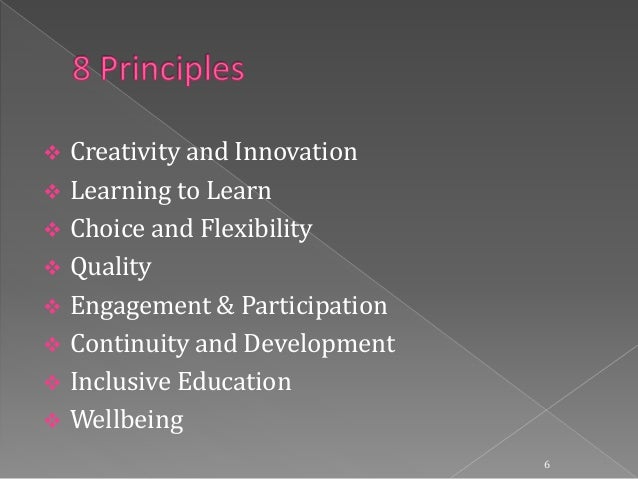 8 Principles

❖ Creativity and Innovation
❖ Learning to Learn
❖ Choice and Flexibility
❖ Quality
❖ Engagement & Participation
❖ Continuity and Development
❖ Inclusive Education
❖ Wellbeing

6